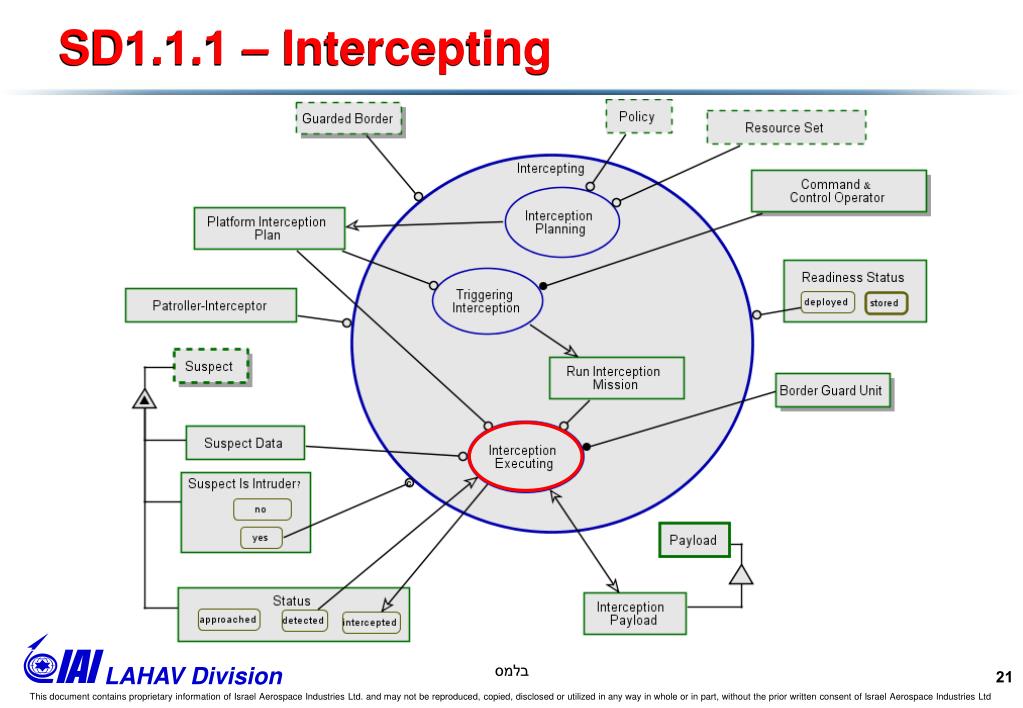 SD1.1.1 – Intercepting

Guarded Border

Policy

Resource Set

Intercepting

Command & Control Operator

Platform Interception Plan

Interception Planning

Triggering Interception

Readiness Status

deployed

stored

Patroller-Interceptor

Suspect

Run Interception Mission

Border Guard Unit

Suspect Data

Interception Executing

Suspect Is Intruder?

no

yes

Payload

Status

approached

detected

intercepted

Interception Payload

IAI LAHAV Division

בלמס

21

This document contains proprietary information of Israel Aerospace Industries Ltd. and may not be reproduced, copied, disclosed or utilized in any way in whole or in part, without the prior written consent of Israel Aerospace Industries Ltd